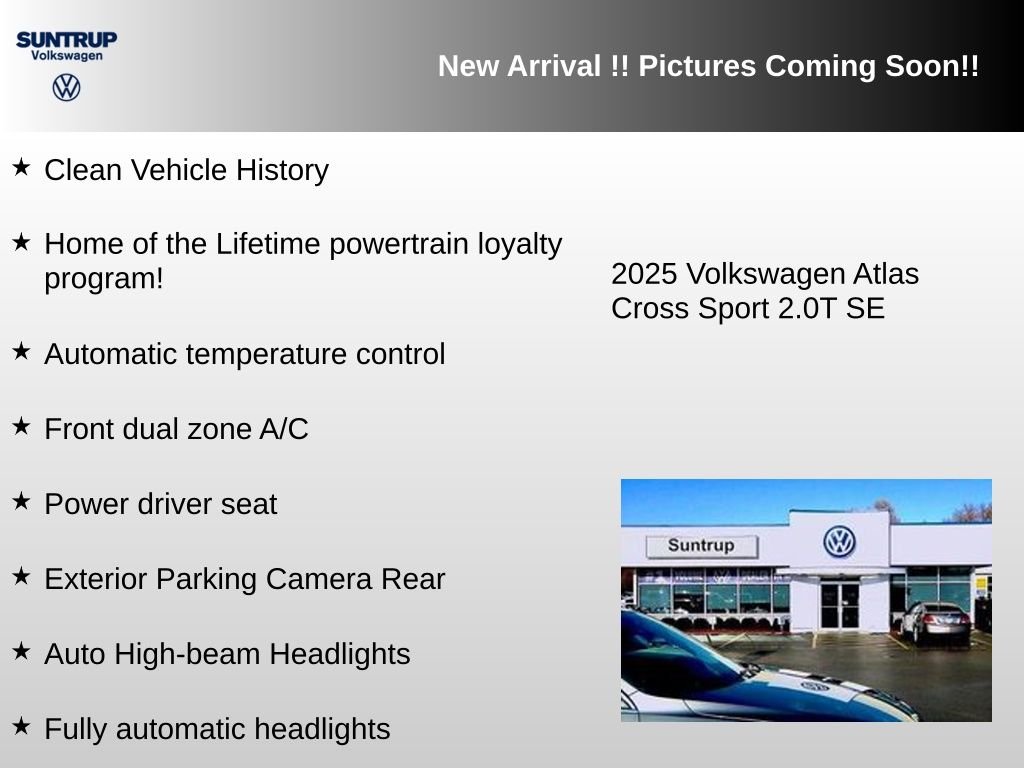 SUNTRUP
Volkswagen

New Arrival !! Pictures Coming Soon!!

★ Clean Vehicle History

★ Home of the Lifetime powertrain loyalty program!

★ Automatic temperature control

★ Front dual zone A/C

★ Power driver seat

★ Exterior Parking Camera Rear

★ Auto High-beam Headlights

★ Fully automatic headlights

2025 Volkswagen Atlas Cross Sport 2.0T SE

Suntrup